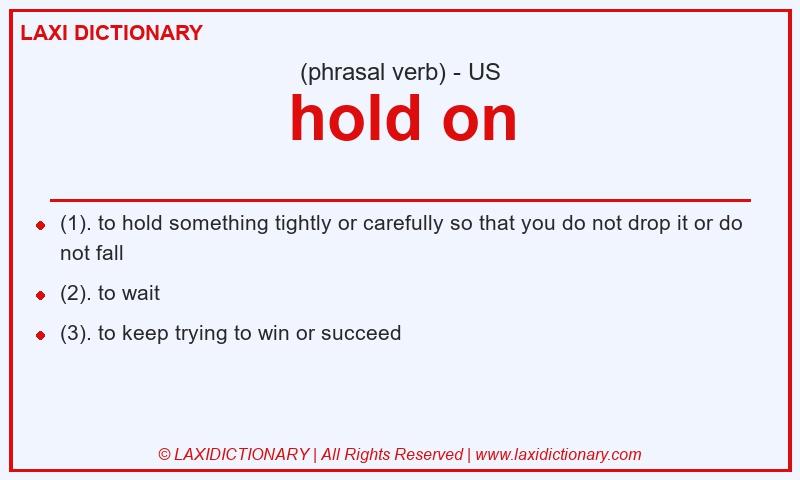 LAXI DICTIONARY

(phrasal verb) - US

hold on

- (1). to hold something tightly or carefully so that you do not drop it or do not fall
- (2). to wait
- (3). to keep trying to win or succeed

© LAXIDICTIONARY | All Rights Reserved | www.laxidictionary.com